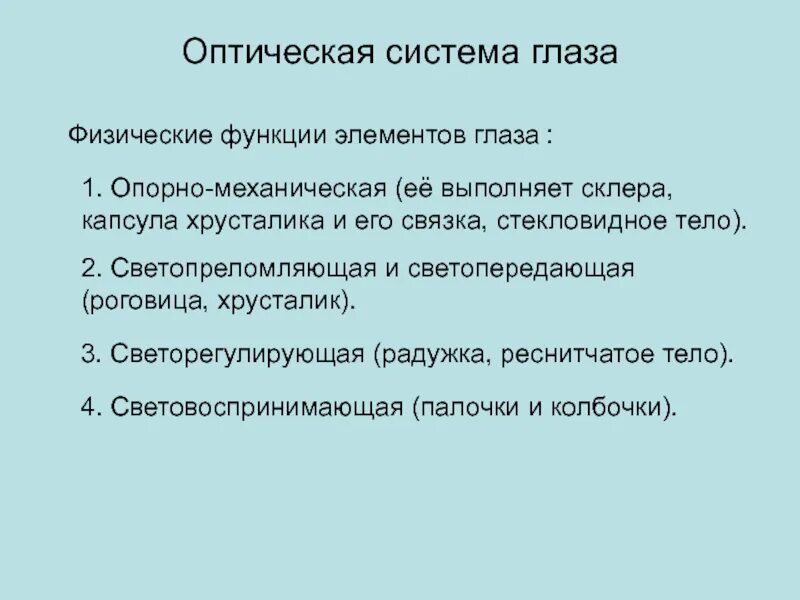 Оптическая система глаза

Физические функции элементов глаза :

1. Опорно-механическая (её выполняет склера, капсула хрусталика и его связка, стекловидное тело).

2. Светопреломляющая и светопередающая (роговица, хрусталик).

3. Светорегулирующая (радужка, реснитчатое тело).

4. Световоспринимающая (палочки и колбочки).